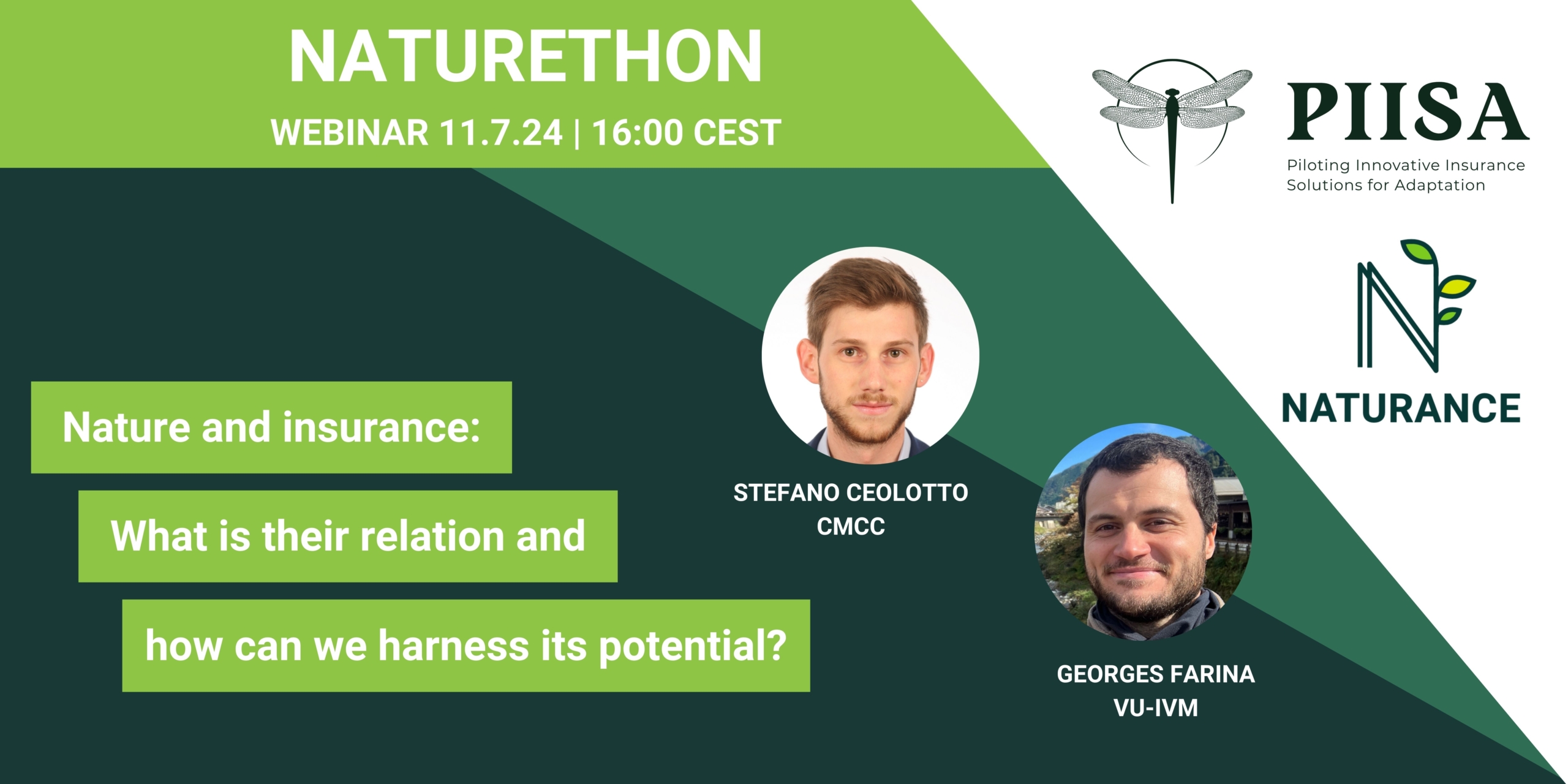 NATURETHON
WEBINAR 11.7.24 | 16:00 CEST

PIISA
Piloting Innovative Insurance Solutions for Adaptation

NATURANCE

Nature and insurance:
What is their relation and
how can we harness its potential?

STEFANO CEOLOTTO
CMCC

GEORGES FARINA
VU-IVM